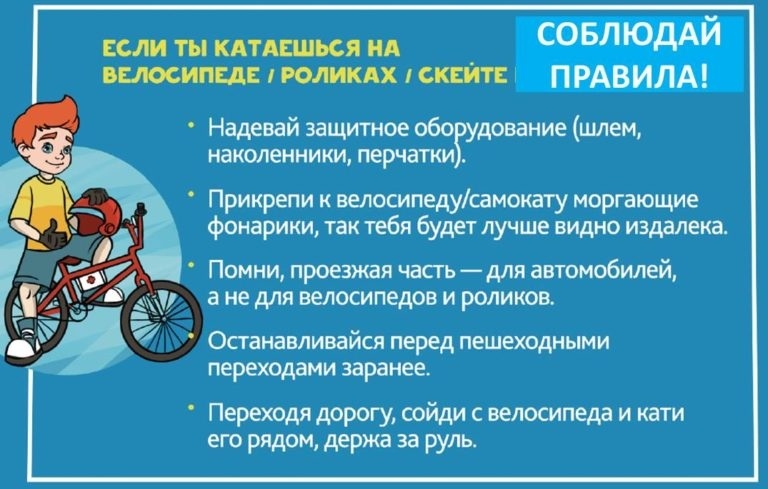 ЕСЛИ ТЫ КАТАЕШЬСЯ НА ВЕЛОСИПЕДЕ / РОЛИКАХ / СКЕЙТЕ

СОБЛЮДАЙ ПРАВИЛА!

• Надевай защитное оборудование (шлем, наколенники, перчатки).

• Прикрепи к велосипеду/самокату моргающие фонарики, так тебя будет лучше видно издалека.

• Помни, проезжая часть — для автомобилей, а не для велосипедов и роликов.

• Останавливайся перед пешеходными переходами заранее.

• Переходя дорогу, сойди с велосипеда и кати его рядом, держа за руль.